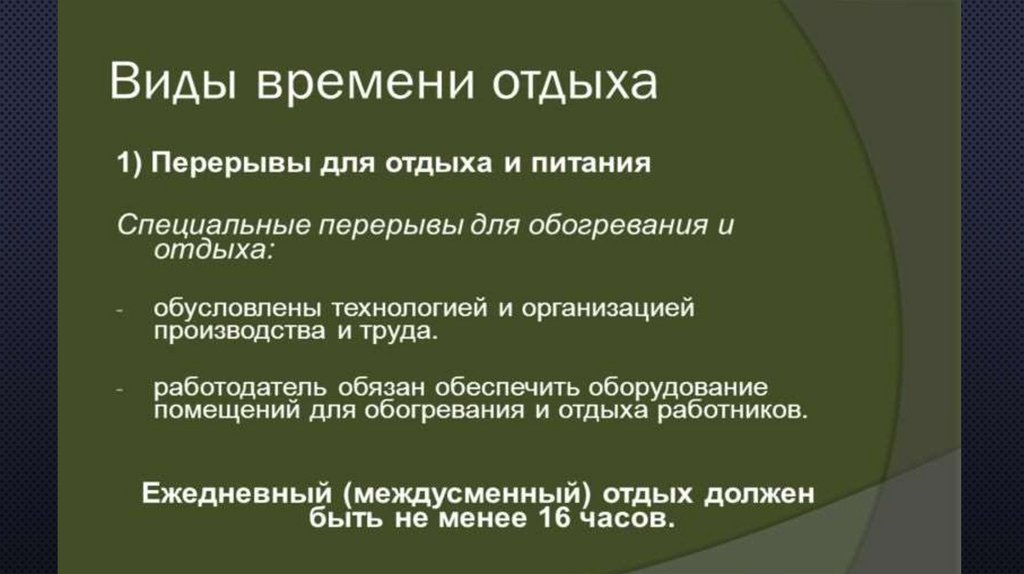 Виды времени отдыха

1) Перерывы для отдыха и питания

Специальные перерывы для обогревания и отдыха:

- обусловлены технологией и организацией производства и труда.

- работодатель обязан обеспечить оборудование помещений для обогревания и отдыха работников.

Ежедневный (междусменный) отдых должен быть не менее 16 часов.